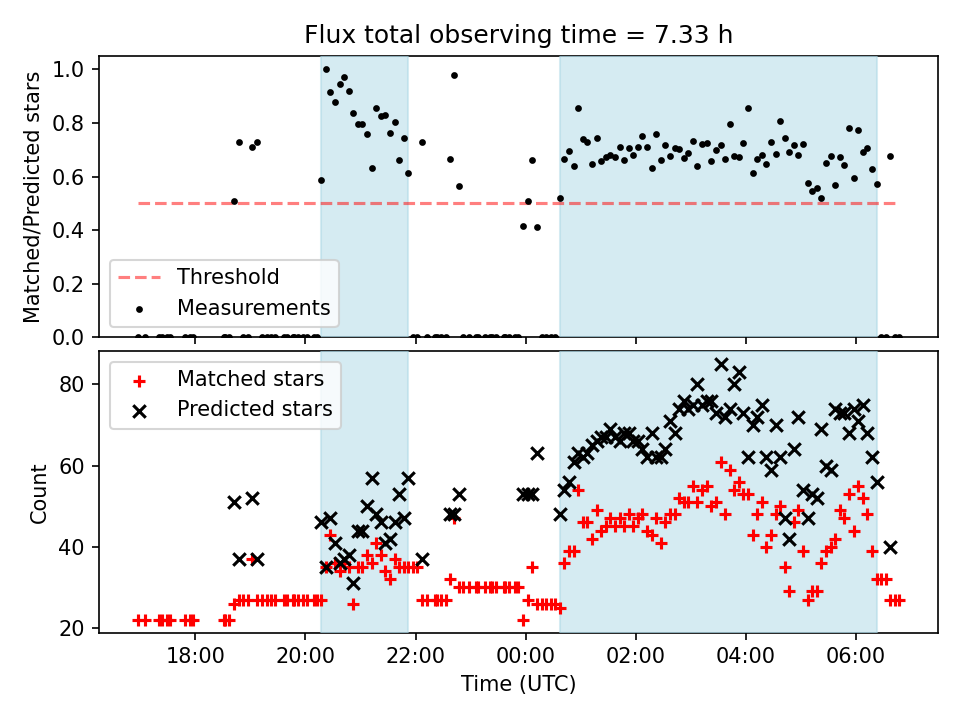 Flux total observing time = 7.33 h

Matched/Predicted stars

1.0
0.8
0.6
0.4
0.2
0.0

Threshold
Measurements

Count

80
60
40
20

Matched stars
Predicted stars

18:00
20:00
22:00
00:00
02:00
04:00
06:00

Time (UTC)